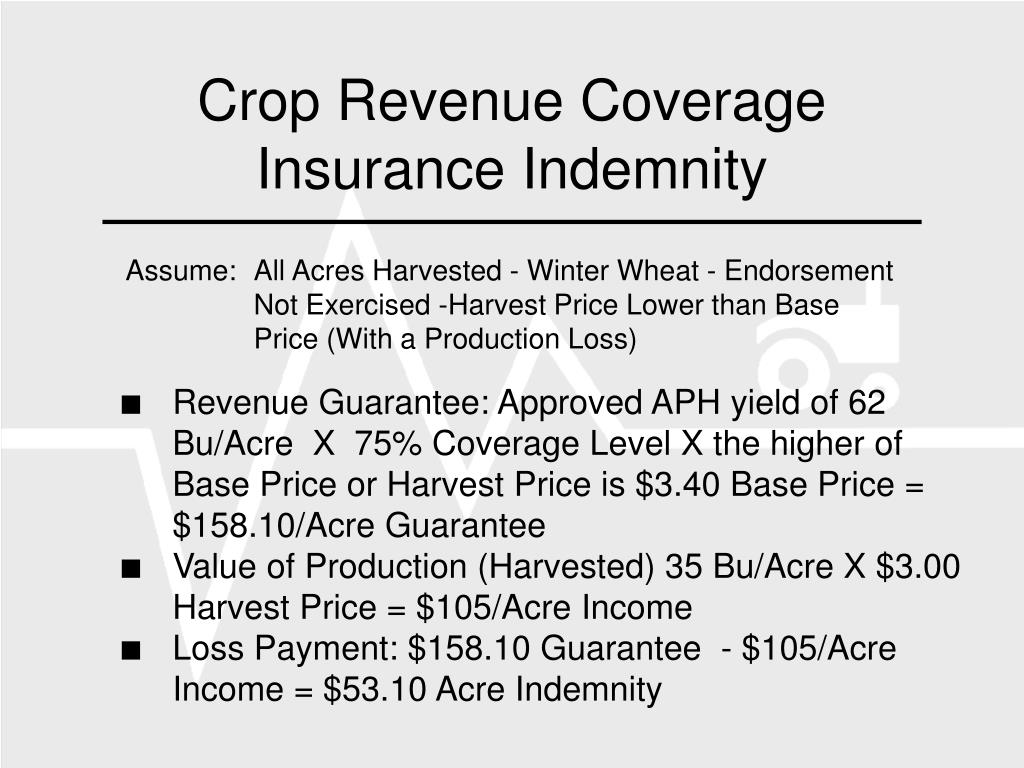 Crop Revenue Coverage Insurance Indemnity

Assume: All Acres Harvested - Winter Wheat - Endorsement Not Exercised -Harvest Price Lower than Base Price (With a Production Loss)

■ Revenue Guarantee: Approved APH yield of 62 Bu/Acre X 75% Coverage Level X the higher of Base Price or Harvest Price is \$3.40 Base Price = \$158.10/Acre Guarantee
■ Value of Production (Harvested) 35 Bu/Acre X \$3.00 Harvest Price = \$105/Acre Income
■ Loss Payment: \$158.10 Guarantee - \$105/Acre Income = \$53.10 Acre Indemnity